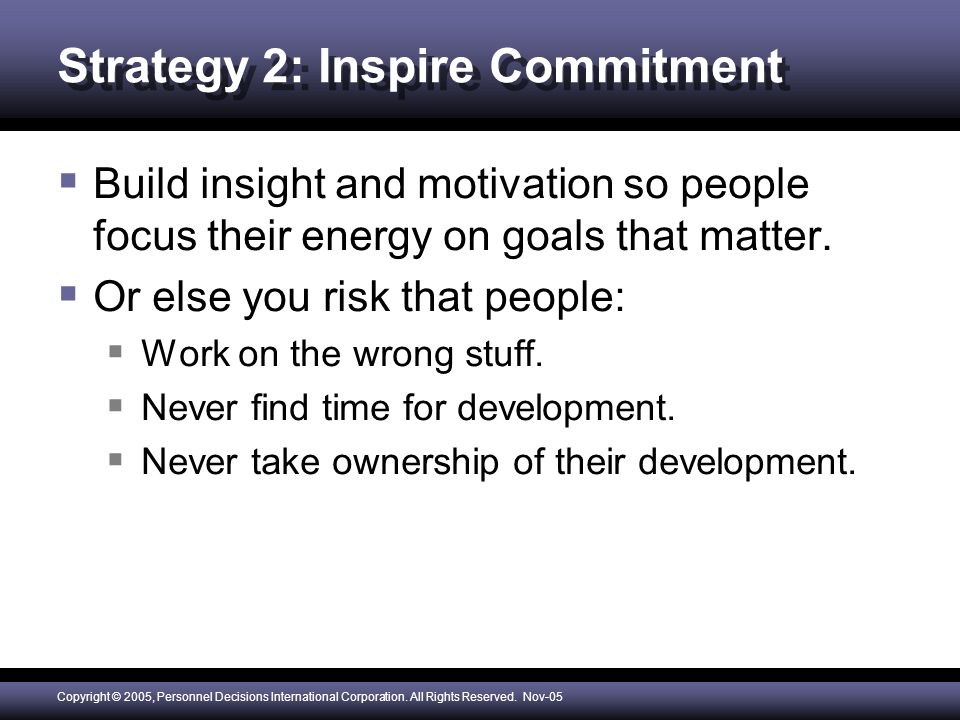 Strategy 2: Inspire Commitment

Build insight and motivation so people focus their energy on goals that matter.

Or else you risk that people:

Work on the wrong stuff.

Never find time for development.

Never take ownership of their development.

Copyright © 2005, Personnel Decisions International Corporation. All Rights Reserved. Nov-05